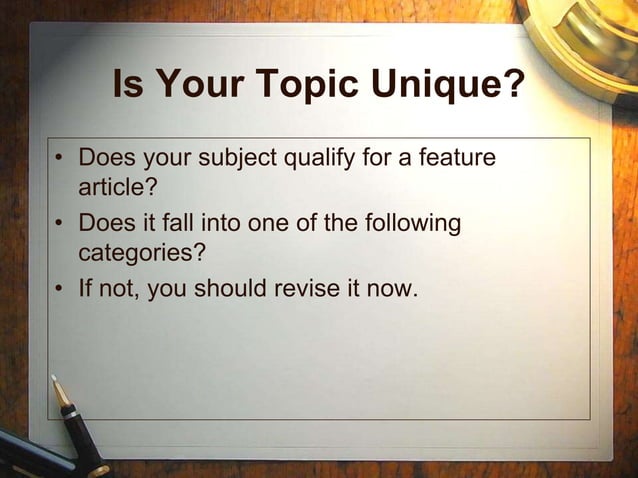 Is Your Topic Unique?

• Does your subject qualify for a feature article?
• Does it fall into one of the following categories?
• If not, you should revise it now.